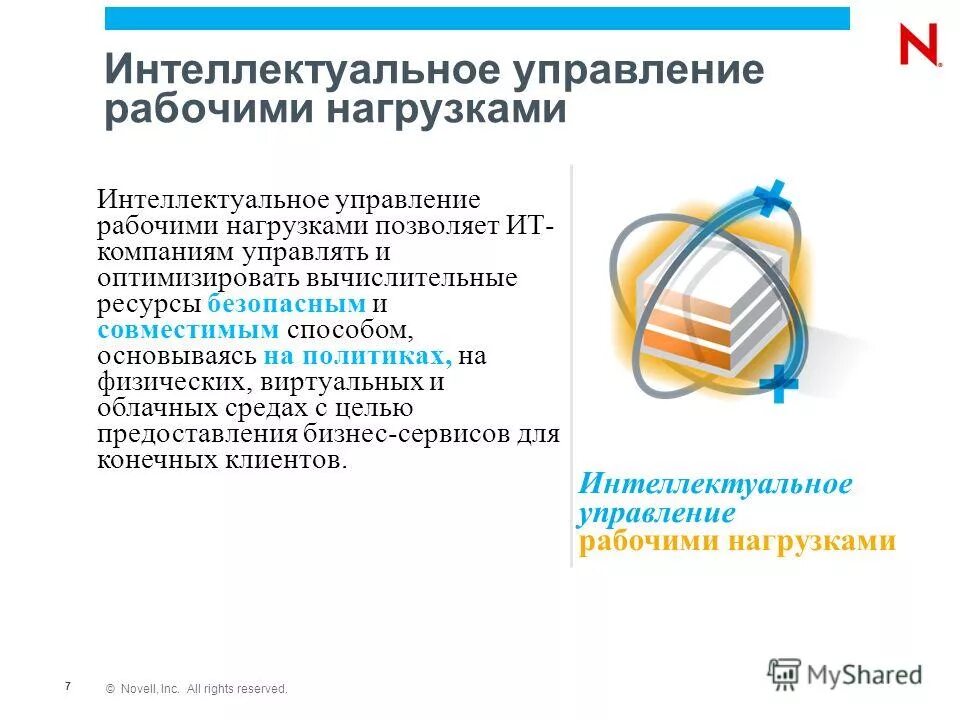 N

Интеллектуальное управление рабочими нагрузками

Интеллектуальное управление рабочими нагрузками позволяет ИТ-компаниям управлять и оптимизировать вычислительные ресурсы безопасным и совместимым способом, основываясь на политиках, на физических, виртуальных и облачных средах с целью предоставления бизнес-сервисов для конечных клиентов.

Интеллектуальное управление рабочими нагрузками

7

© Novell, Inc. All rights reserved.

MyShared